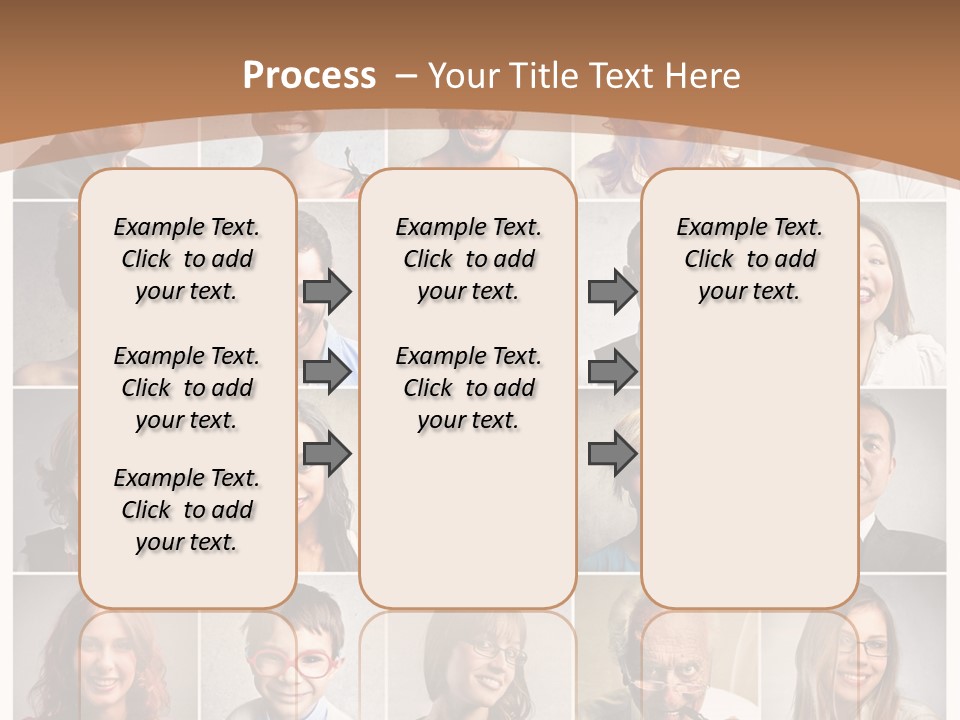 Process – Your Title Text Here

Example Text. Click to add your text.

Example Text. Click to add your text.

Example Text. Click to add your text.

Example Text. Click to add your text.

Example Text. Click to add your text.

Example Text. Click to add your text.